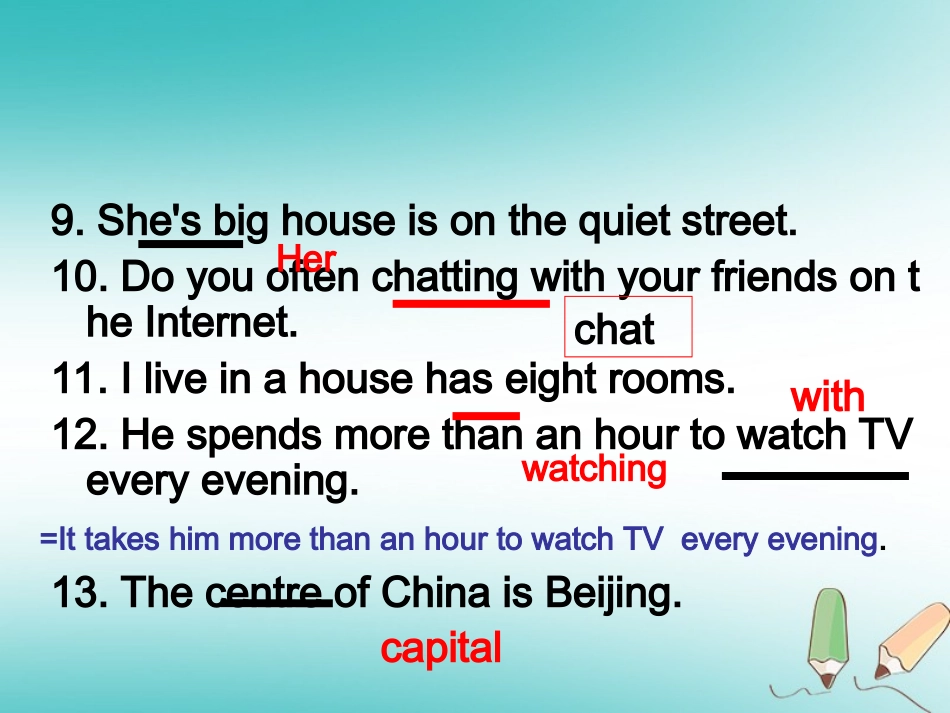 9. She's big house is on the quiet street.

Her

10. Do you often chatting with your friends on the Internet.

chat

11. I live in a house has eight rooms.

with

12. He spends more than an hour to watch TV every evening.

watching

=It takes him more than an hour to watch TV every evening.

13. The centre of China is Beijing.

capital